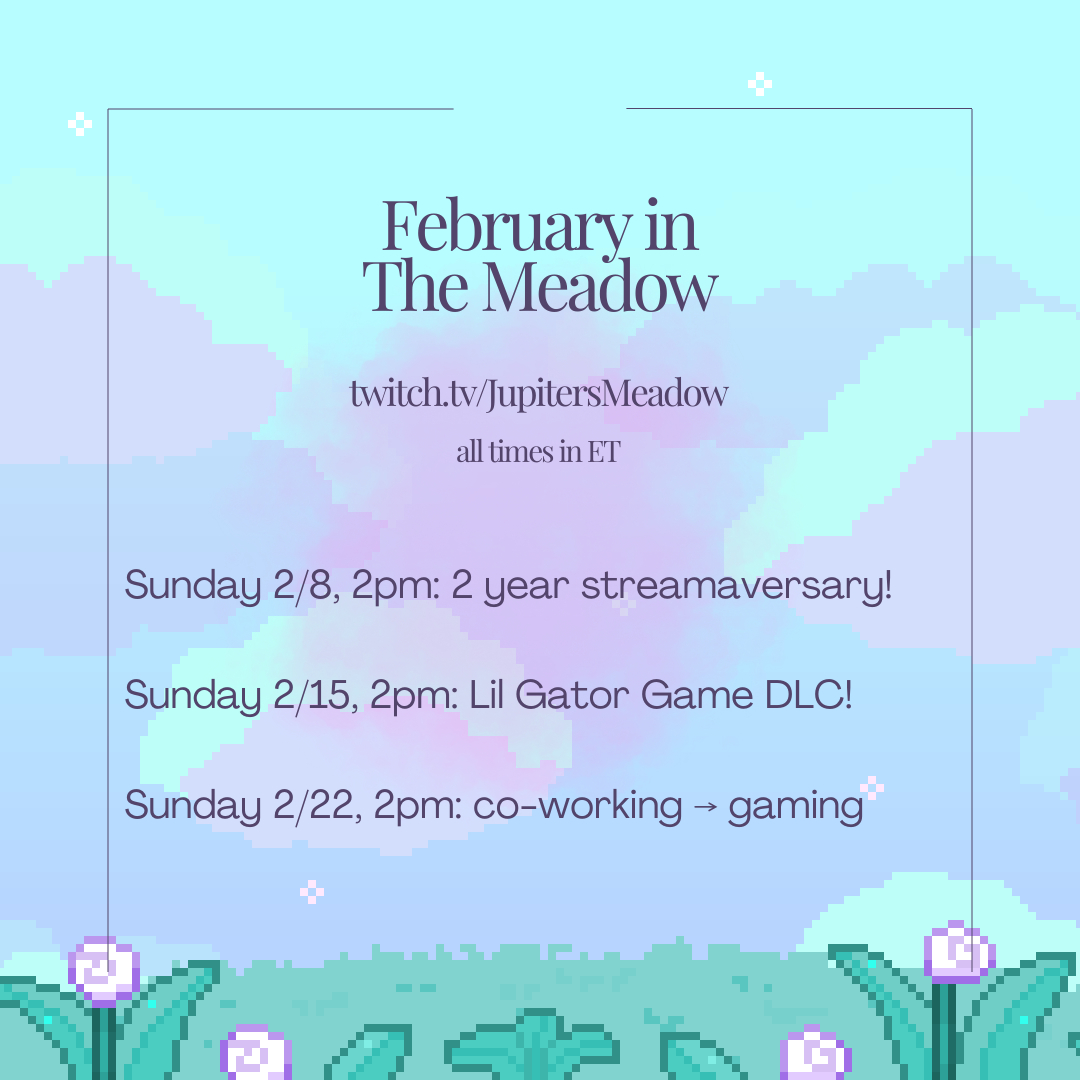 February in The Meadow

twitch.tv/JupitersMeadow

all times in ET

Sunday 2/8, 2pm: 2 year streamaversary!

Sunday 2/15, 2pm: Lil Gator Game DLC!

Sunday 2/22, 2pm: co-working → gaming